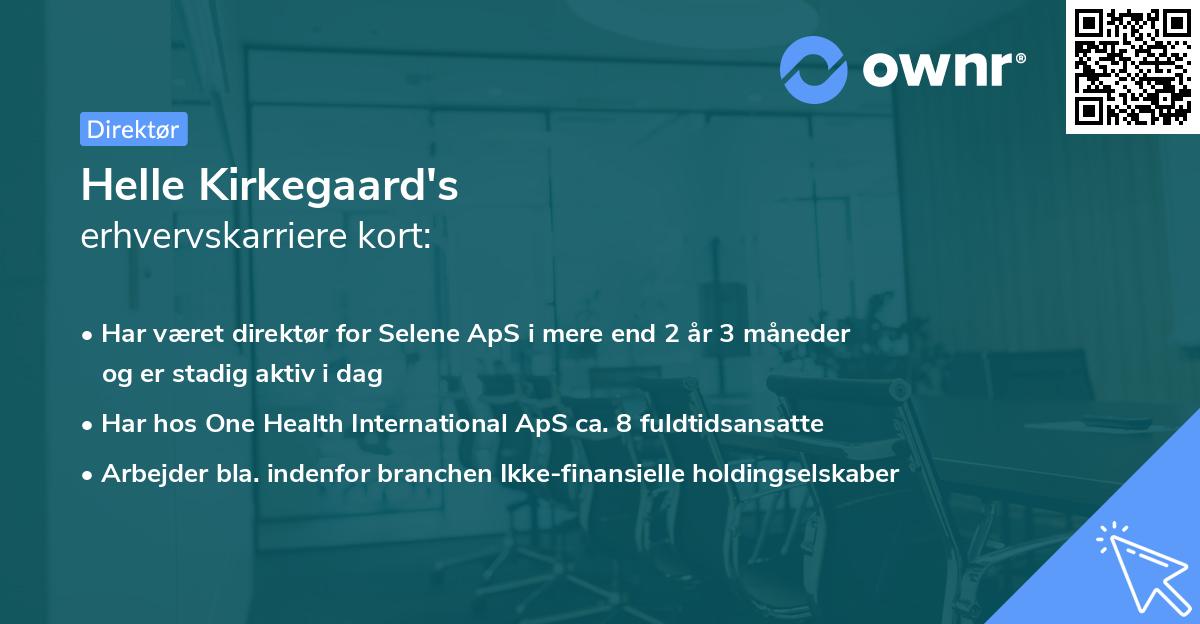 ownr®

Direktør

Helle Kirkegaard's
erhvervskarriere kort:

• Har været direktør for Selene ApS i mere end 2 år 3 måneder og er stadig aktiv i dag
• Har hos One Health International ApS ca. 8 fuldtidsansatte
• Arbejder bla. indenfor branchen Ikke-finansielle holdingselskaber